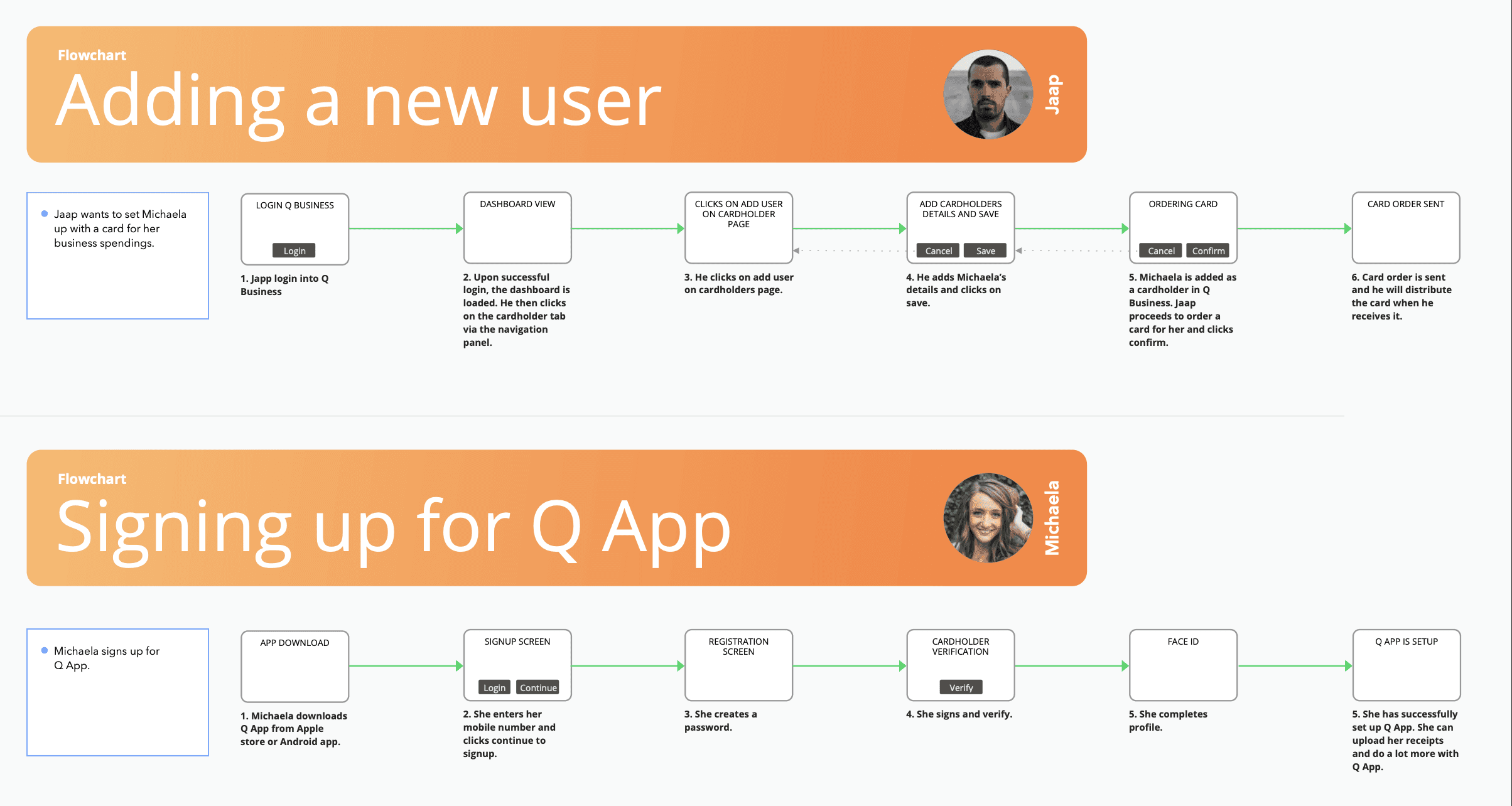 Flowchart
Adding a new user

Jaap

Jaap wants to set Michaela up with a card for her business spendings.

LOGIN Q BUSINESS
Login

1. Japp login into Q Business

DASHBOARD VIEW

2. Upon successful login, the dashboard is loaded. He then clicks on the cardholder tab via the navigation panel.

CLICKS ON ADD USER ON CARDHOLDER PAGE

3. He clicks on add user on cardholders page.

ADD CARDHOLDERS DETAILS AND SAVE
Cancel Save

4. He adds Michaela's details and clicks on save.

ORDERING CARD
Cancel Confirm

5. Michaela is added as a cardholder in Q Business. Jaap proceeds to order a card for her and clicks confirm.

CARD ORDER SENT

6. Card order is sent and he will distribute the card when he receives it.

Flowchart
Signing up for Q App

Michaela

Michaela signs up for Q App.

APP DOWNLOAD

1. Michaela downloads Q App from Apple store or Android app.

SIGNUP SCREEN
Login Continue

2. She enters her mobile number and clicks continue to signup.

REGISTRATION SCREEN

3. She creates a password.

CARDHOLDER VERIFICATION
Verify

4. She signs and verify.

FACE ID

5. She completes profile.

Q APP IS SETUP

5. She has successfully set up Q App. She can upload her receipts and do a lot more with Q App.